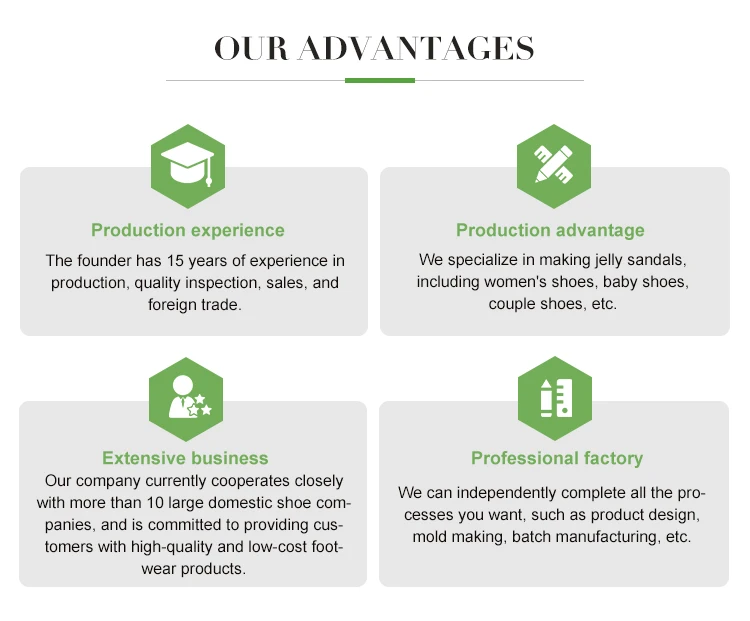 OUR ADVANTAGES

Production experience

The founder has 15 years of experience in production, quality inspection, sales, and foreign trade.

Production advantage

We specialize in making jelly sandals, including women's shoes, baby shoes, couple shoes, etc.

Extensive business

Our company currently cooperates closely with more than 10 large domestic shoe companies, and is committed to providing customers with high-quality and low-cost footwear products.

Professional factory

We can independently complete all the processes you want, such as product design, mold making, batch manufacturing, etc.